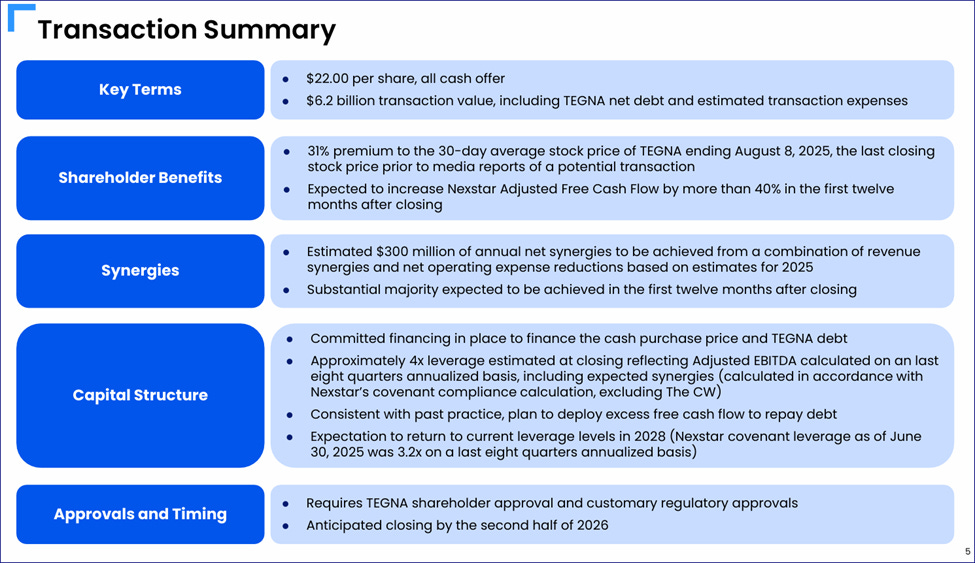 Transaction Summary

Key Terms

- $22.00 per share, all cash offer
- $6.2 billion transaction value, including TEGNA net debt and estimated transaction expenses

Shareholder Benefits

- 31% premium to the 30-day average stock price of TEGNA ending August 8, 2025, the last closing stock price prior to media reports of a potential transaction
- Expected to increase Nexstar Adjusted Free Cash Flow by more than 40% in the first twelve months after closing

Synergies

- Estimated $300 million of annual net synergies to be achieved from a combination of revenue synergies and net operating expense reductions based on estimates for 2025
- Substantial majority expected to be achieved in the first twelve months after closing

Capital Structure

- Committed financing in place to finance the cash purchase price and TEGNA debt
- Approximately 4x leverage estimated at closing reflecting Adjusted EBITDA calculated on an last eight quarters annualized basis, including expected synergies (calculated in accordance with Nexstar's covenant compliance calculation, excluding The CW)
- Consistent with past practice, plan to deploy excess free cash flow to repay debt
- Expectation to return to current leverage levels in 2028 (Nexstar covenant leverage as of June 30, 2025 was 3.2x on a last eight quarters annualized basis)

Approvals and Timing

- Requires TEGNA shareholder approval and customary regulatory approvals
- Anticipated closing by the second half of 2026

5